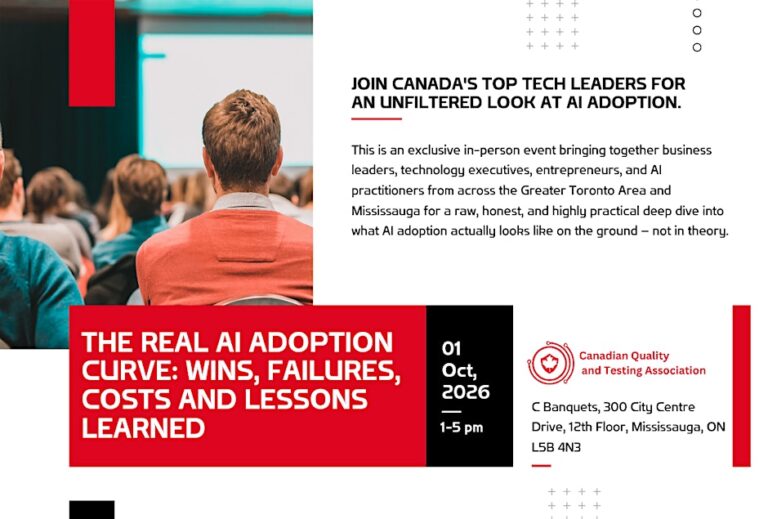 JOIN CANADA'S TOP TECH LEADERS FOR AN UNFILTERED LOOK AT AI ADOPTION.

This is an exclusive in-person event bringing together business leaders, technology executives, entrepreneurs, and AI practitioners from across the Greater Toronto Area and Mississauga for a raw, honest, and highly practical deep dive into what AI adoption actually looks like on the ground – not in theory.

THE REAL AI ADOPTION CURVE: WINS, FAILURES, COSTS AND LESSONS LEARNED

01
Oct,
2026

1-5 pm

Canadian Quality and Testing Association

C Banquets, 300 City Centre Drive, 12th Floor, Mississauga, ON L5B 4N3